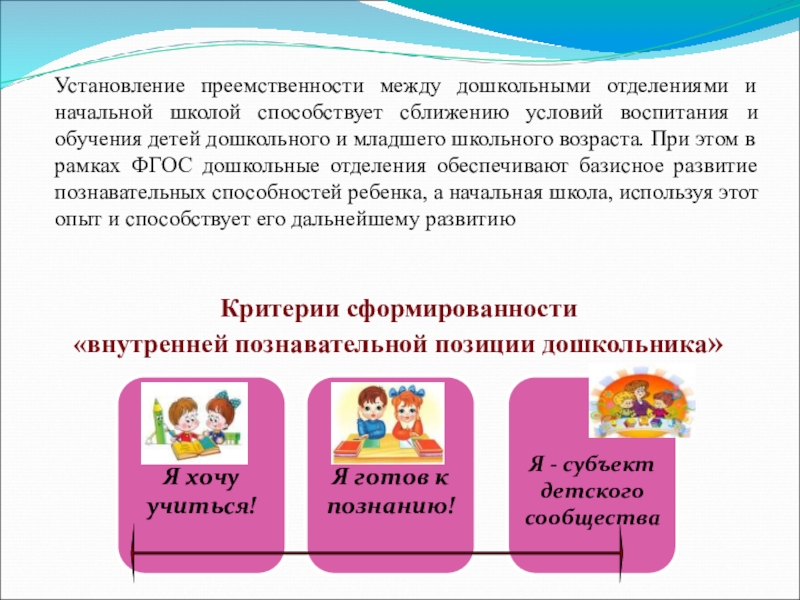 Установление преемственности между дошкольными отделениями и начальной школой способствует сближению условий воспитания и обучения детей дошкольного и младшего школьного возраста. При этом в рамках ФГОС дошкольные отделения обеспечивают базисное развитие познавательных способностей ребенка, а начальная школа, используя этот опыт и способствует его дальнейшему развитию

Критерии сформированности «внутренней познавательной позиции дошкольника»

Я хочу учиться!

Я готов к познанию!

Я - субъект детского сообщества